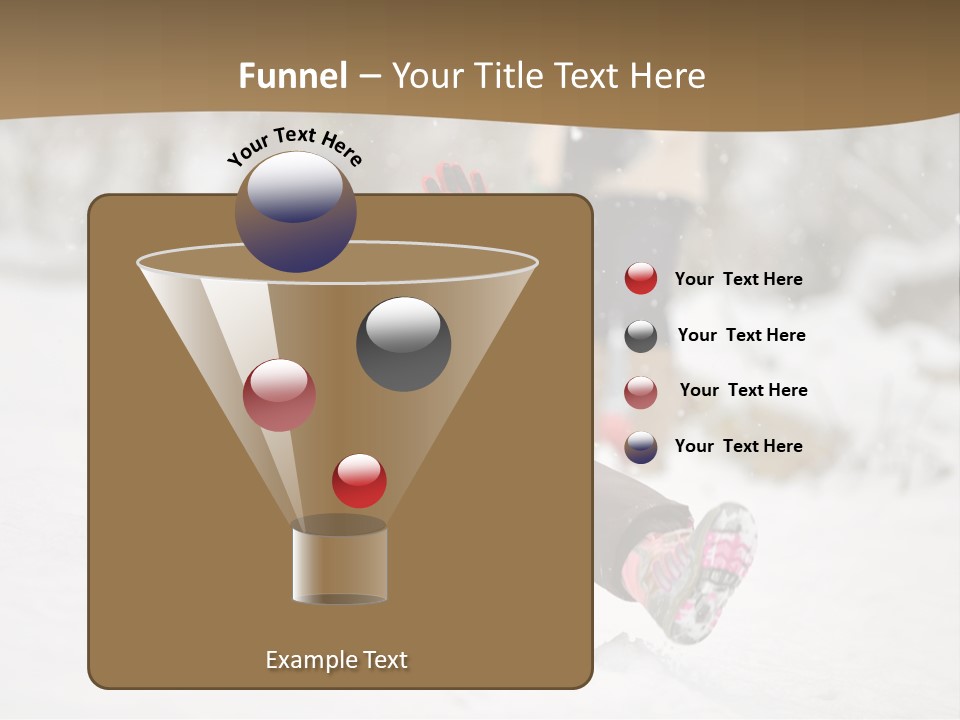 Funnel – Your Title Text Here

Your Text Here

Your Text Here

Your Text Here

Your Text Here

Your Text Here

Example Text